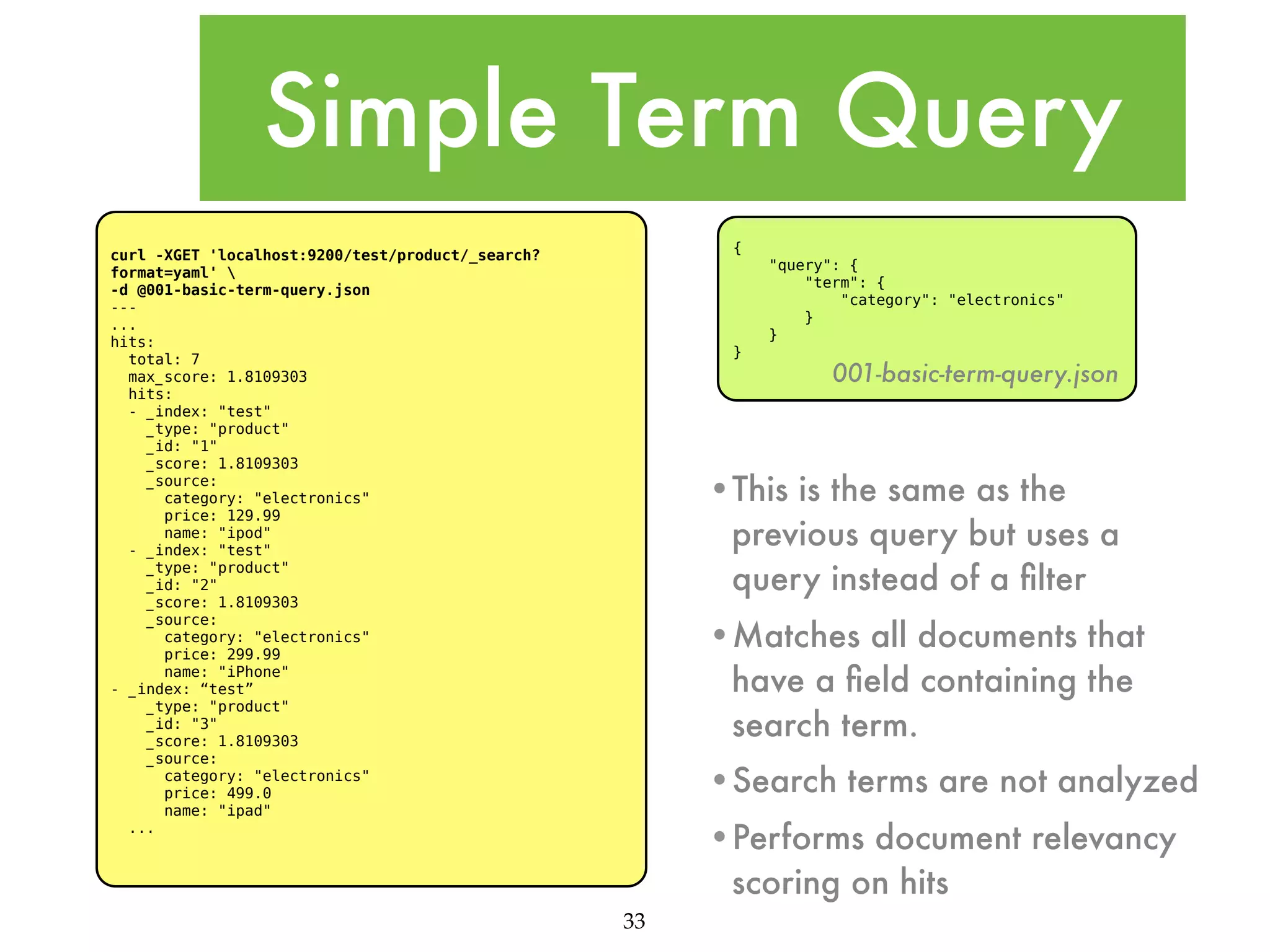 Simple Term Query

curl -XGET 'localhost:9200/test/product/_search?format=yaml' \
-d @001-basic-term-query.json
---
...
hits:
  total: 7
  max_score: 1.8109303
  hits:
  - _index: "test"
    _type: "product"
    _id: "1"
    _score: 1.8109303
    _source:
      category: "electronics"
      price: 129.99
      name: "ipod"
  - _index: "test"
    _type: "product"
    _id: "2"
    _score: 1.8109303
    _source:
      category: "electronics"
      price: 299.99
      name: "iPhone"
- _index: “test”
    _type: "product"
    _id: "3"
    _score: 1.8109303
    _source:
      category: "electronics"
      price: 499.0
      name: "ipad"
  ...

{
    "query": {
        "term": {
            "category": "electronics"
        }
    }
}
001-basic-term-query.json

• This is the same as the previous query but uses a query instead of a filter

• Matches all documents that have a field containing the search term.

• Search terms are not analyzed

• Performs document relevancy scoring on hits

33